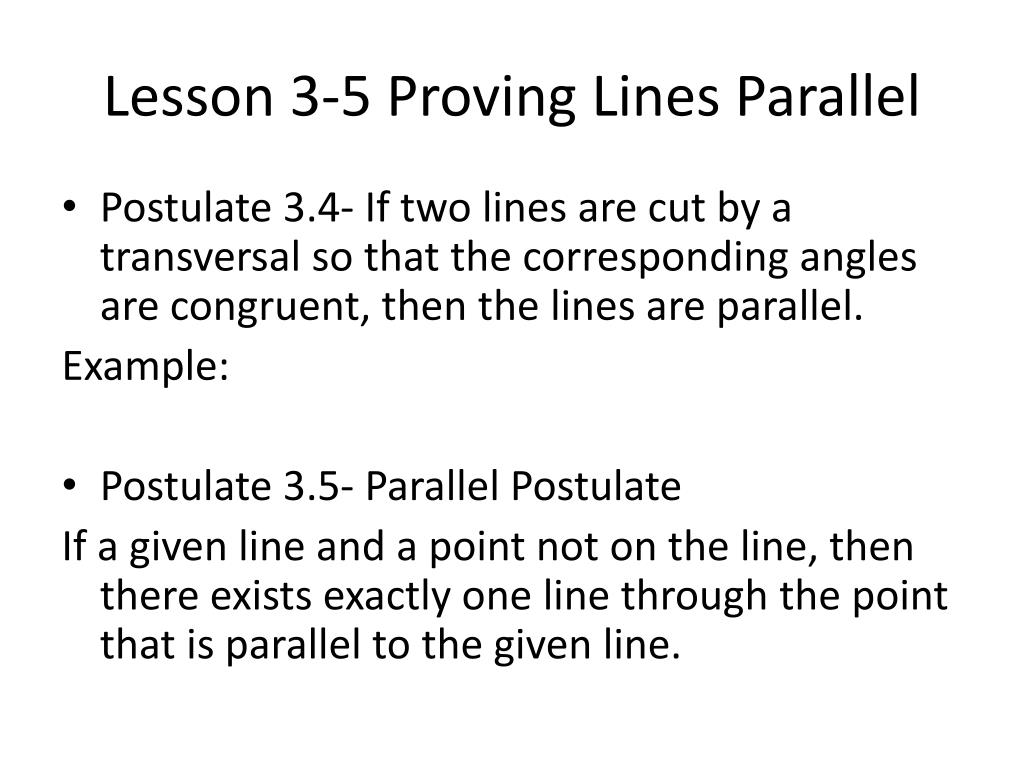 Lesson 3-5 Proving Lines Parallel

• Postulate 3.4- If two lines are cut by a transversal so that the corresponding angles are congruent, then the lines are parallel.

Example:

• Postulate 3.5- Parallel Postulate

If a given line and a point not on the line, then there exists exactly one line through the point that is parallel to the given line.